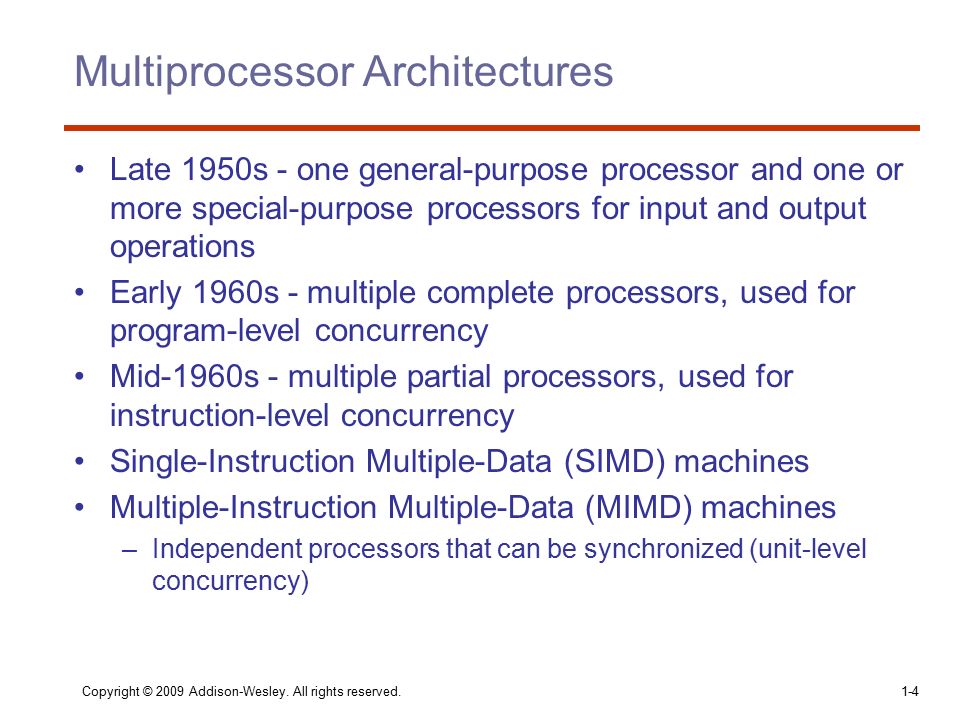 Multiprocessor Architectures

• Late 1950s - one general-purpose processor and one or more special-purpose processors for input and output operations
• Early 1960s - multiple complete processors, used for program-level concurrency
• Mid-1960s - multiple partial processors, used for instruction-level concurrency
• Single-Instruction Multiple-Data (SIMD) machines
• Multiple-Instruction Multiple-Data (MIMD) machines
– Independent processors that can be synchronized (unit-level concurrency)

Copyright © 2009 Addison-Wesley. All rights reserved.

1-4